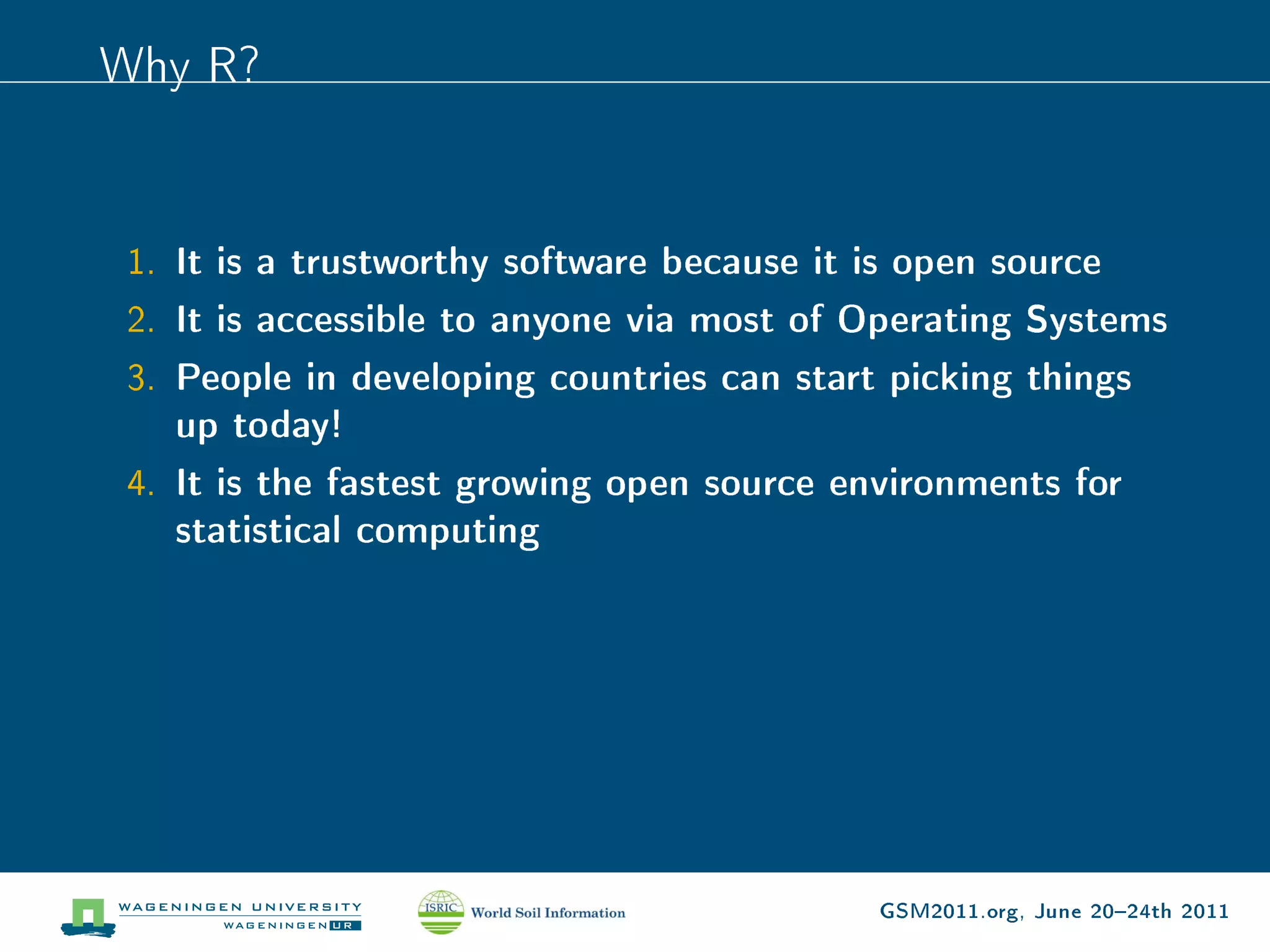 Why R?

1. It is a trustworthy software because it is open source
2. It is accessible to anyone via most of Operating Systems
3. People in developing countries can start picking things up today!
4. It is the fastest growing open source environments for statistical computing

WAGENINGEN UNIVERSITY
WAGENINGEN UR

ISRIC World Soil Information

GSM2011.org, June 20–24th 2011